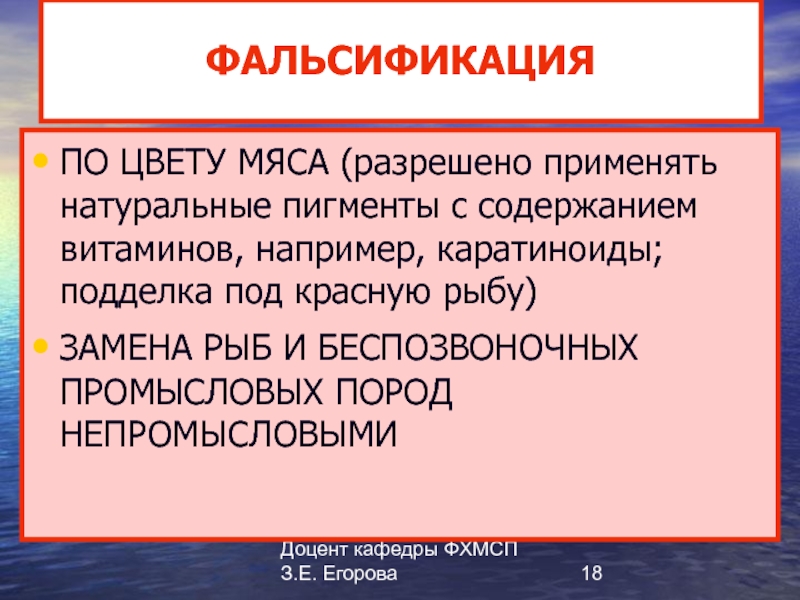 ФАЛЬСИФИКАЦИЯ

• ПО ЦВЕТУ МЯСА (разрешено применять натуральные пигменты с содержанием витаминов, например, каратиноиды; подделка под красную рыбу)

• ЗАМЕНА РЫБ И БЕСПОЗВОНОЧНЫХ ПРОМЫСЛОВЫХ ПОРОД НЕПРОМЫСЛОВЫМИ

Доцент кафедры ФХМСП
З.Е. Егорова

18